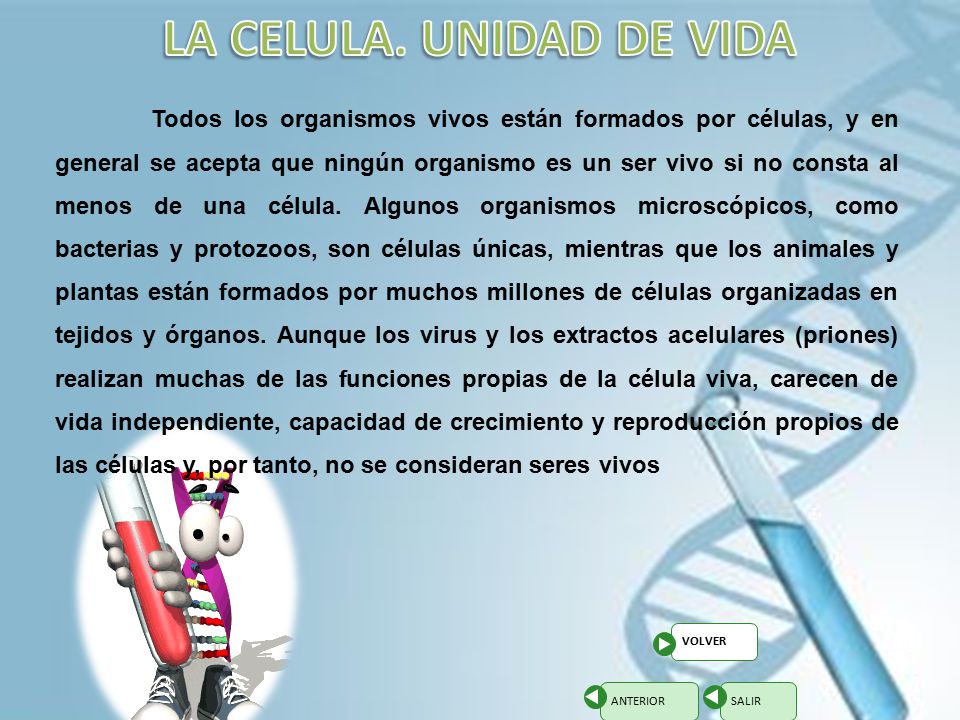 LA CELULA. UNIDAD DE VIDA

Todos los organismos vivos están formados por células, y en general se acepta que ningún organismo es un ser vivo si no consta al menos de una célula. Algunos organismos microscópicos, como bacterias y protozoos, son células únicas, mientras que los animales y plantas están formados por muchos millones de células organizadas en tejidos y órganos. Aunque los virus y los extractos acelulares (priones) realizan muchas de las funciones propias de la célula viva, carecen de vida independiente, capacidad de crecimiento y reproducción propios de las células y, por tanto, no se consideran seres vivos

VOLVER

ANTERIOR

SALIR